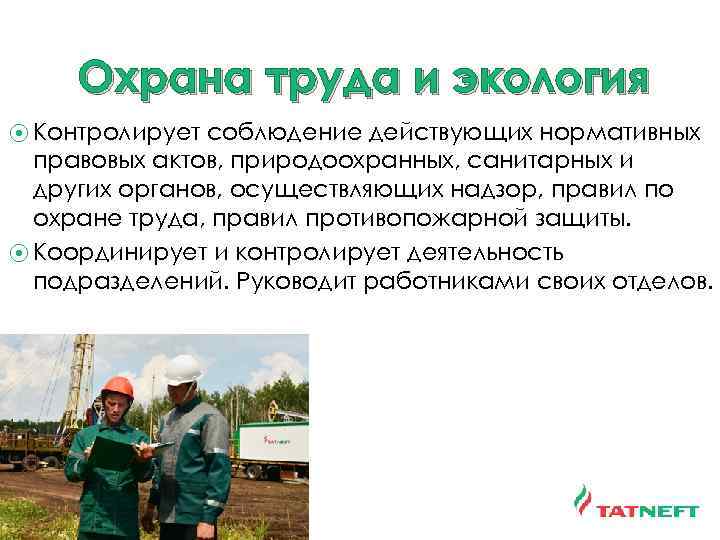 Охрана труда и экология

Контролирует соблюдение действующих нормативных правовых актов, природоохранных, санитарных и других органов, осуществляющих надзор, правил по охране труда, правил противопожарной защиты.

Координирует и контролирует деятельность подразделений. Руководит работниками своих отделов.

TATNEFT

TATNEFT